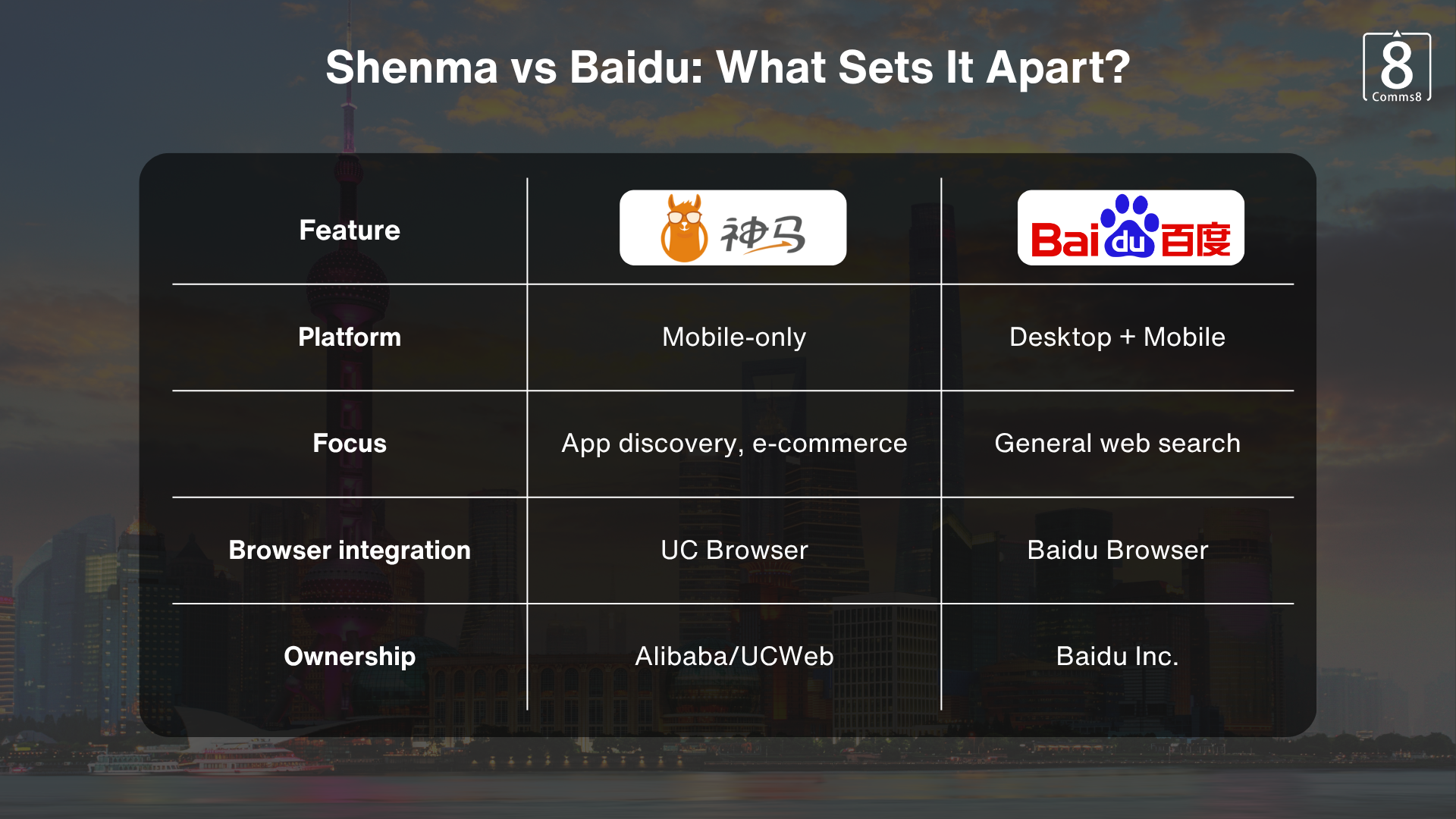 Shenma vs Baidu: What Sets It Apart?

8
Comms8

| Feature | 神马 | Bai du 百度 |
|---|---|---|
| Platform | Mobile-only | Desktop + Mobile |
| Focus | App discovery, e-commerce | General web search |
| Browser integration | UC Browser | Baidu Browser |
| Ownership | Alibaba/UCWeb | Baidu Inc. |